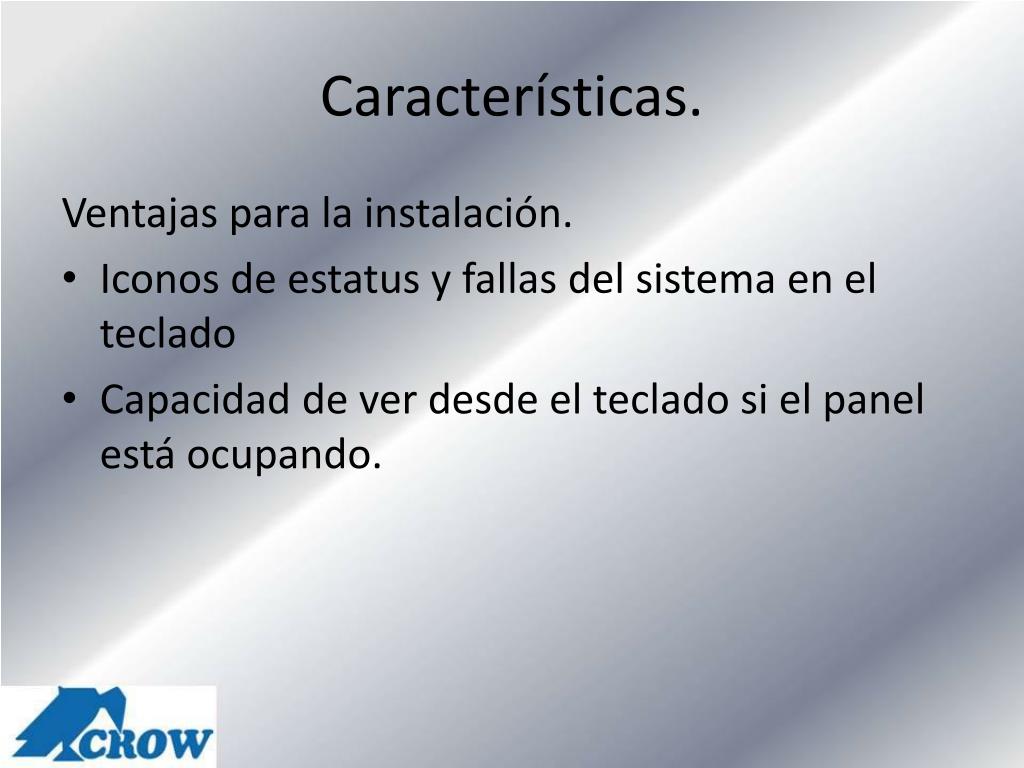 Características.

Ventajas para la instalación.

• Iconos de estatus y fallas del sistema en el teclado
• Capacidad de ver desde el teclado si el panel está ocupando.

CROW